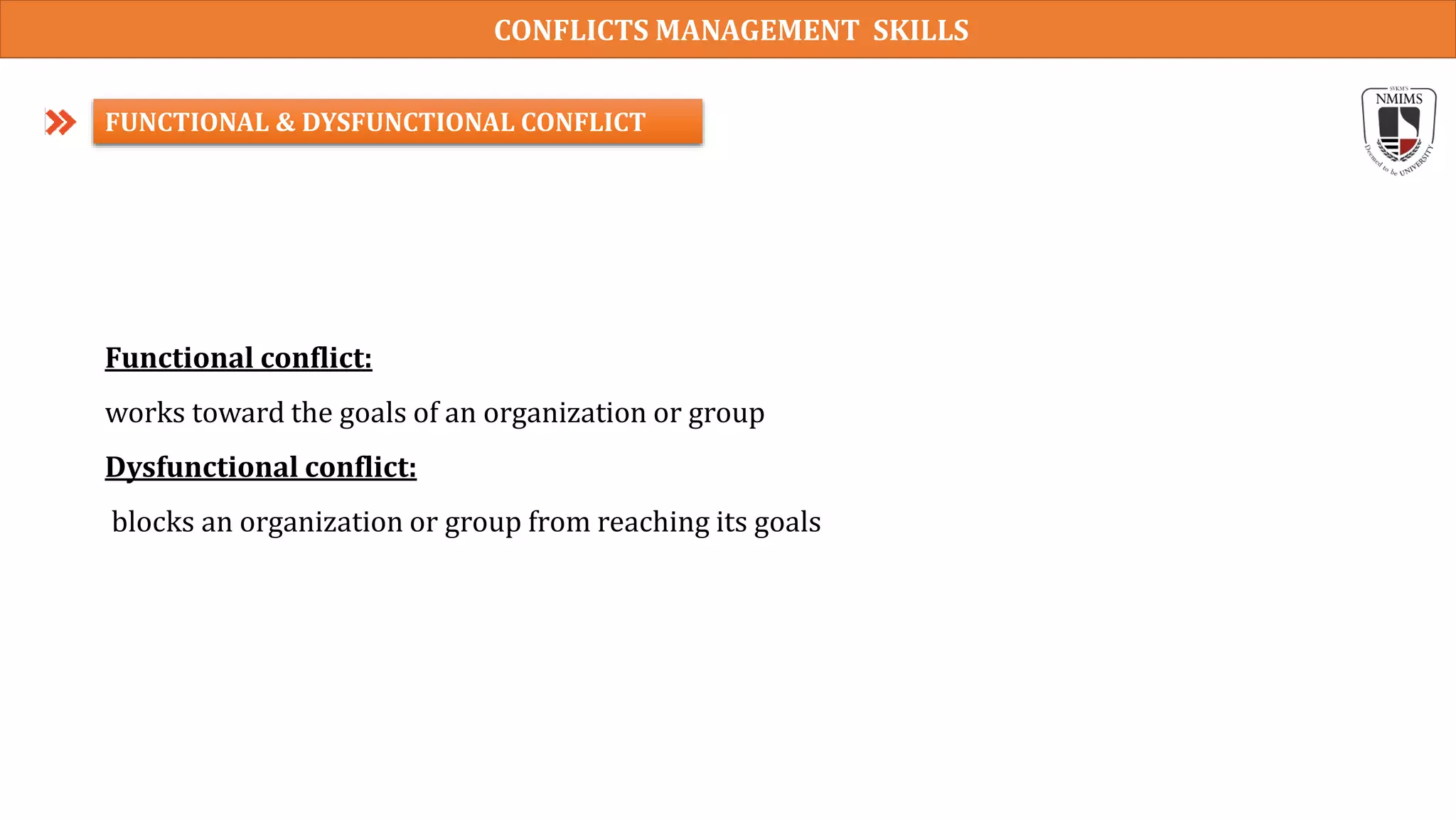 CONFLICTS MANAGEMENT SKILLS

FUNCTIONAL & DYSFUNCTIONAL CONFLICT

SVKM'S
NMIMS
Deemed to be UNIVERSITY

Functional conflict:

works toward the goals of an organization or group

Dysfunctional conflict:

blocks an organization or group from reaching its goals